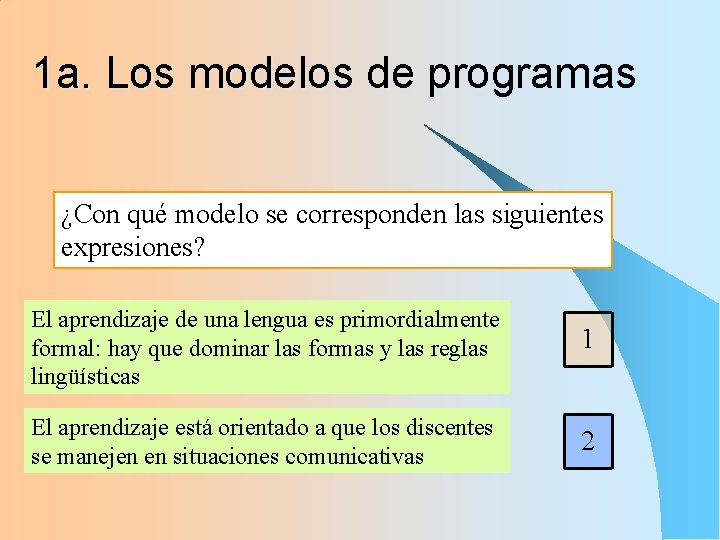 1a. Los modelos de programas

¿Con qué modelo se corresponden las siguientes expresiones?

El aprendizaje de una lengua es primordialmente formal: hay que dominar las formas y las reglas lingüísticas

1

El aprendizaje está orientado a que los discentes se manejen en situaciones comunicativas

2